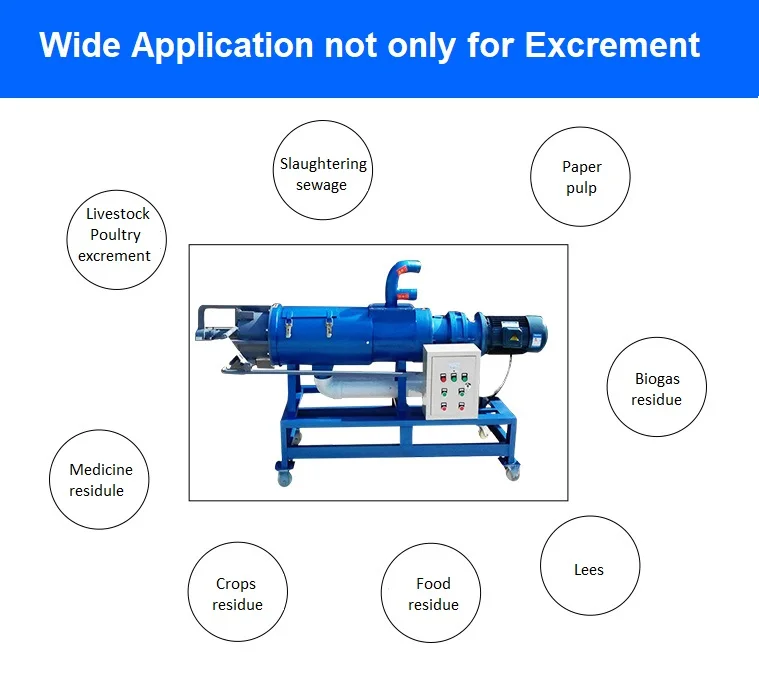 Wide Application not only for Excrement

Slaughtering sewage

Paper pulp

Livestock Poultry excrement

Biogas residue

Medicine residule

Crops residue

Food residue

Lees